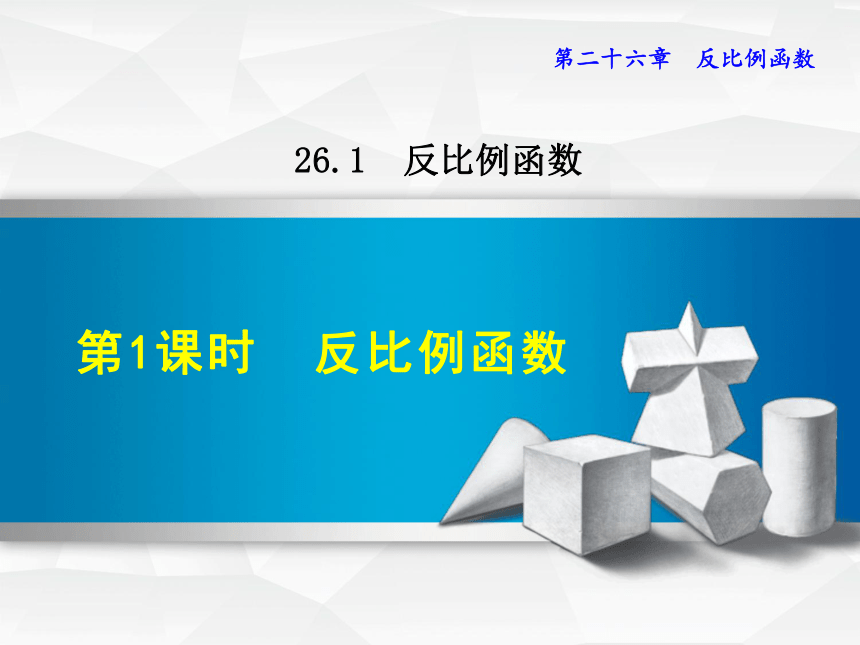 第二十六章　反比例函数

26.1　反比例函数

第1课时　反比例函数